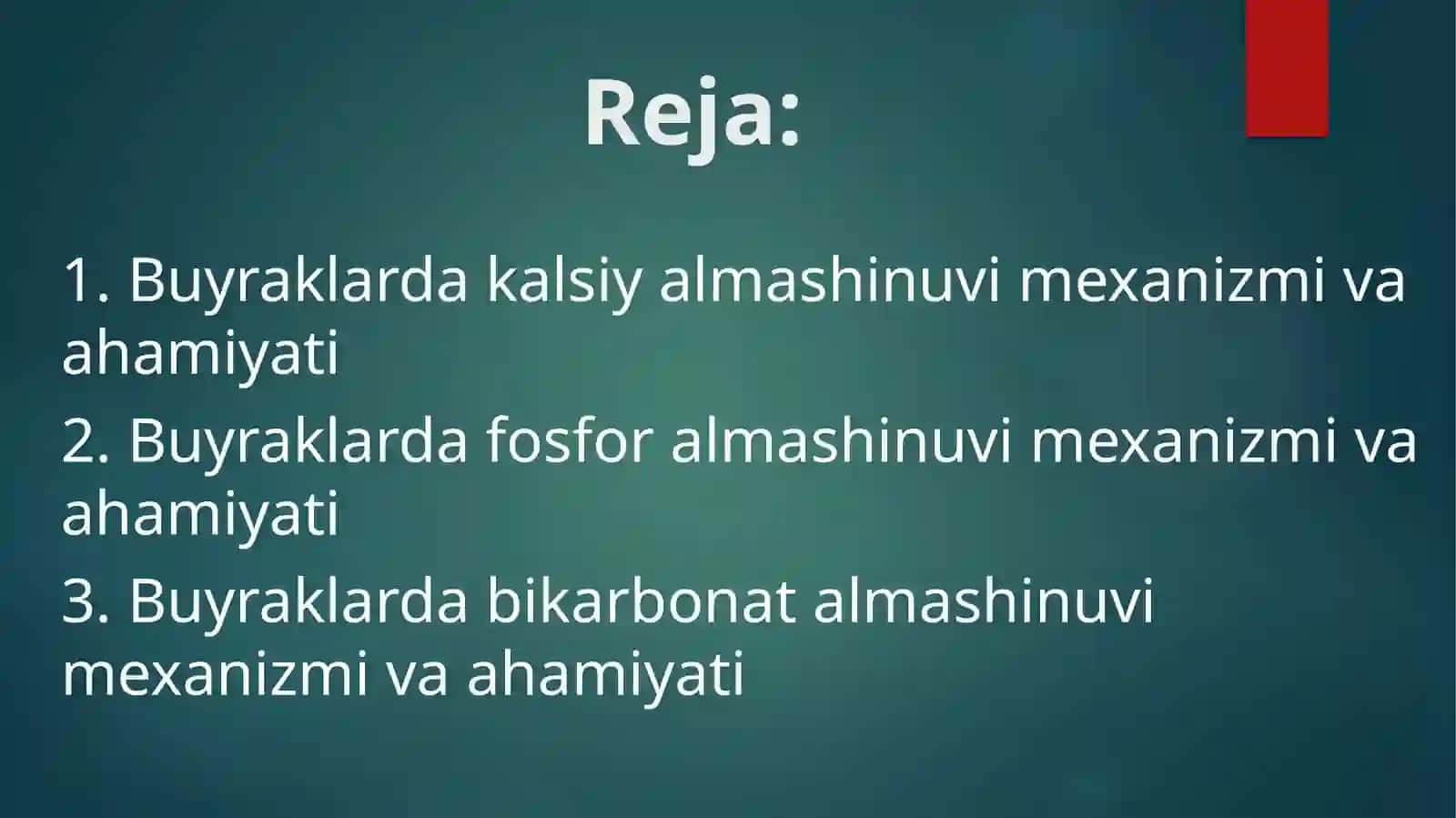 Reja:

1. Buyraklarda kalsiy almashinuvi mexanizmi va ahamiyati

2. Buyraklarda fosfor almashinuvi mexanizmi va ahamiyati

3. Buyraklarda bikarbonat almashinuvi mexanizmi va ahamiyati